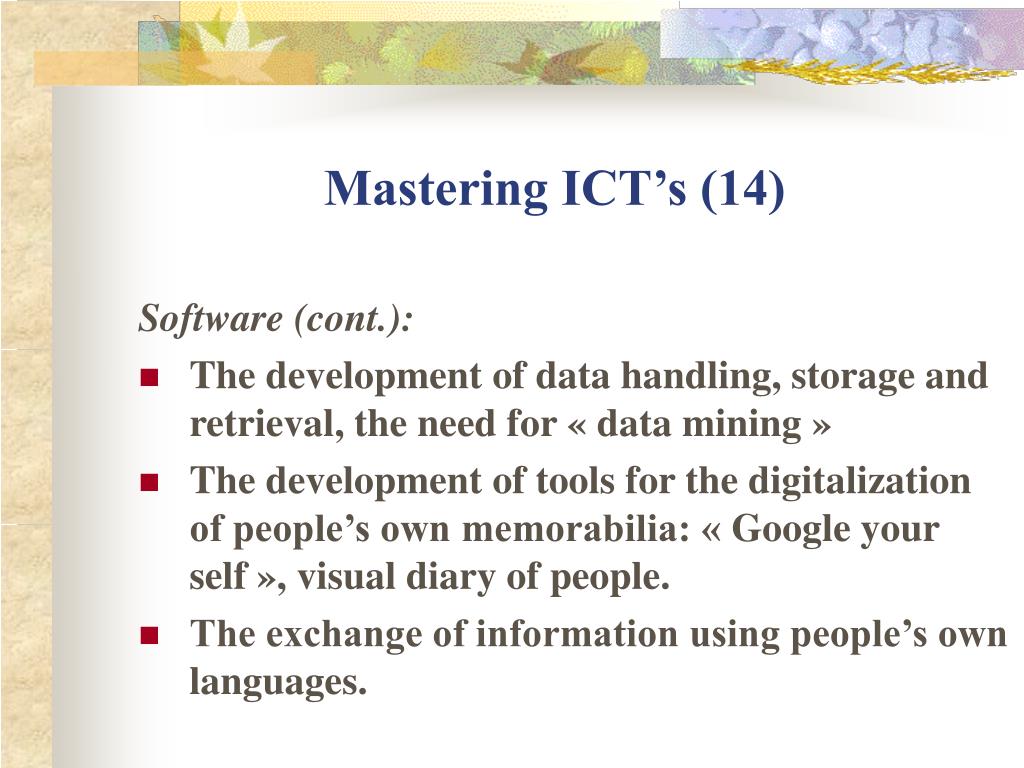 Mastering ICT’s (14)

Software (cont.):

- The development of data handling, storage and retrieval, the need for « data mining »
- The development of tools for the digitalization of people’s own memorabilia: « Google your self », visual diary of people.
- The exchange of information using people’s own languages.